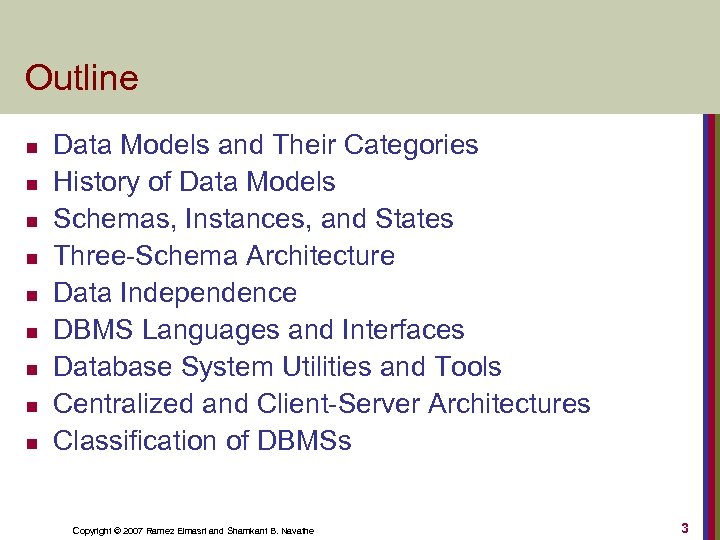 Outline

- Data Models and Their Categories
- History of Data Models
- Schemas, Instances, and States
- Three-Schema Architecture
- Data Independence
- DBMS Languages and Interfaces
- Database System Utilities and Tools
- Centralized and Client-Server Architectures
- Classification of DBMSs

Copyright © 2007 Ramez Elmasri and Shamkant B. Navathe

3